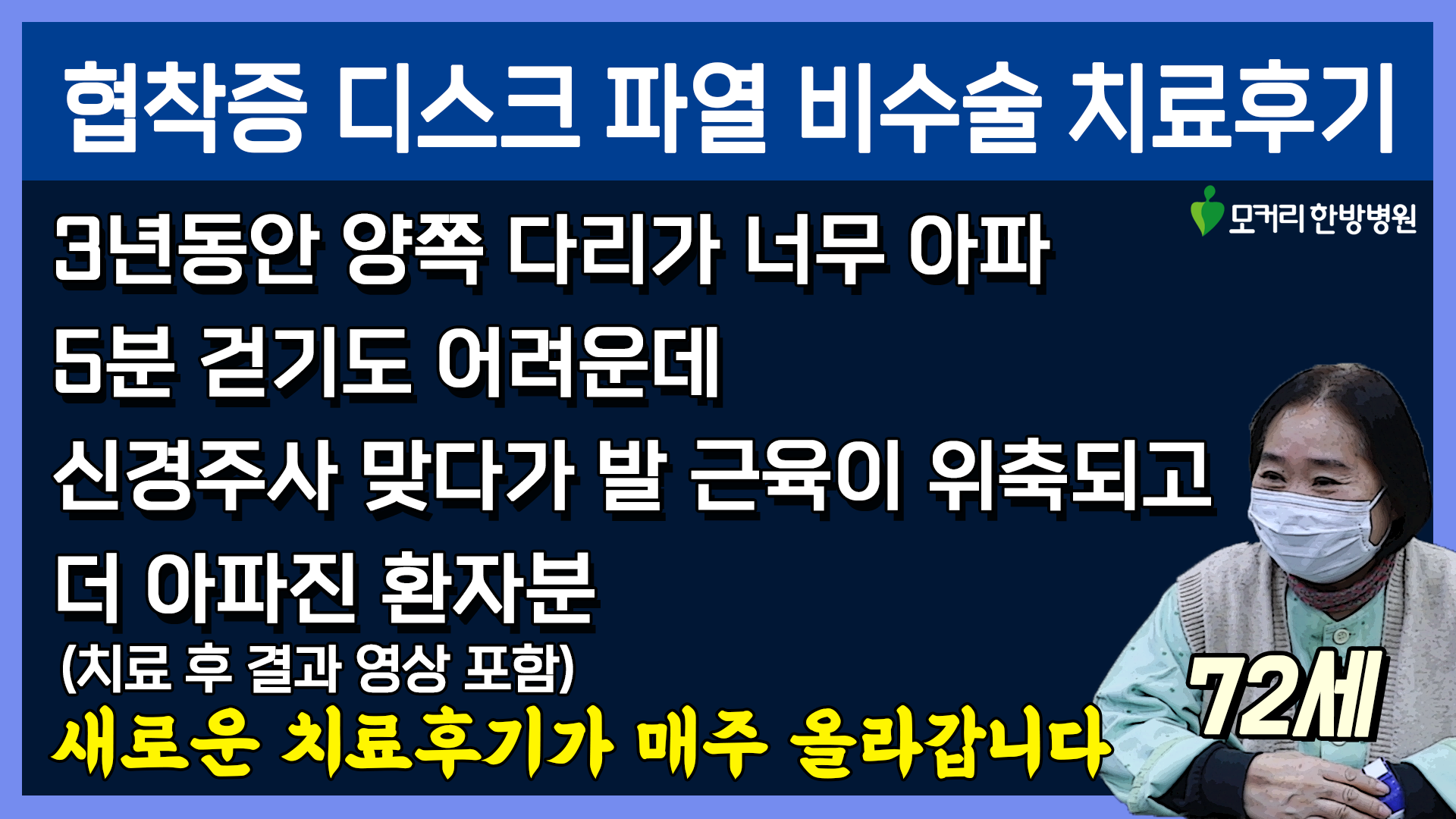 협착증 디스크 파열 비수술 치료후기

모커리 한방병원

3년동안 양쪽 다리가 너무 아파
5분 걷기도 어려운데
신경주사 맞다가 발 근육이 위축되고
더 아파진 환자분
(치료 후 결과 영상 포함)

72세

새로운 치료후기가 매주 올라갑니다